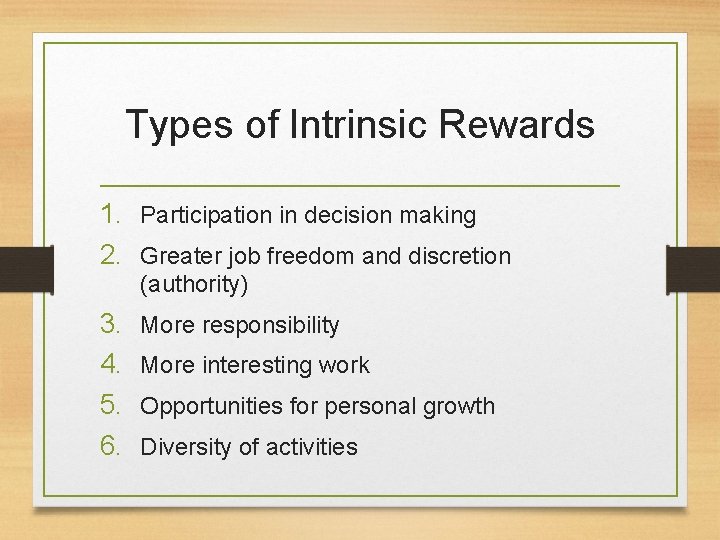 Types of Intrinsic Rewards

1. Participation in decision making
2. Greater job freedom and discretion (authority)
3. More responsibility
4. More interesting work
5. Opportunities for personal growth
6. Diversity of activities